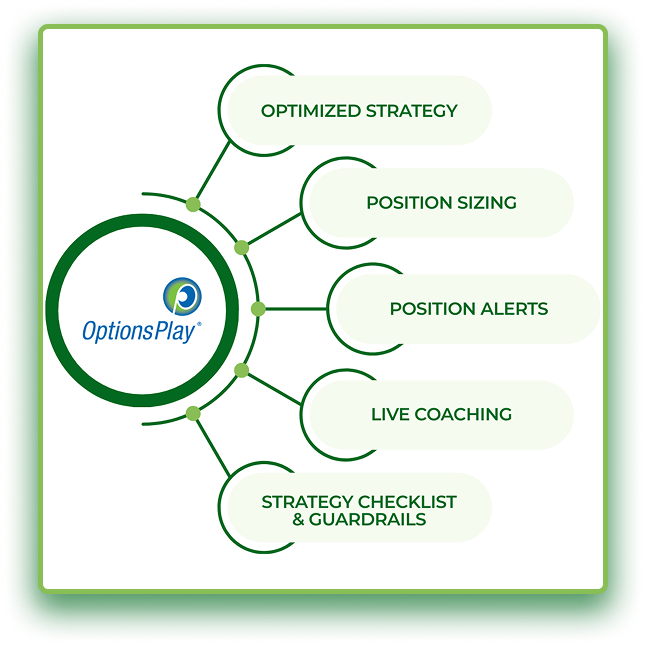 OptionsPlay®

OPTIMIZED STRATEGY

POSITION SIZING

POSITION ALERTS

LIVE COACHING

STRATEGY CHECKLIST & GUARDRAILS